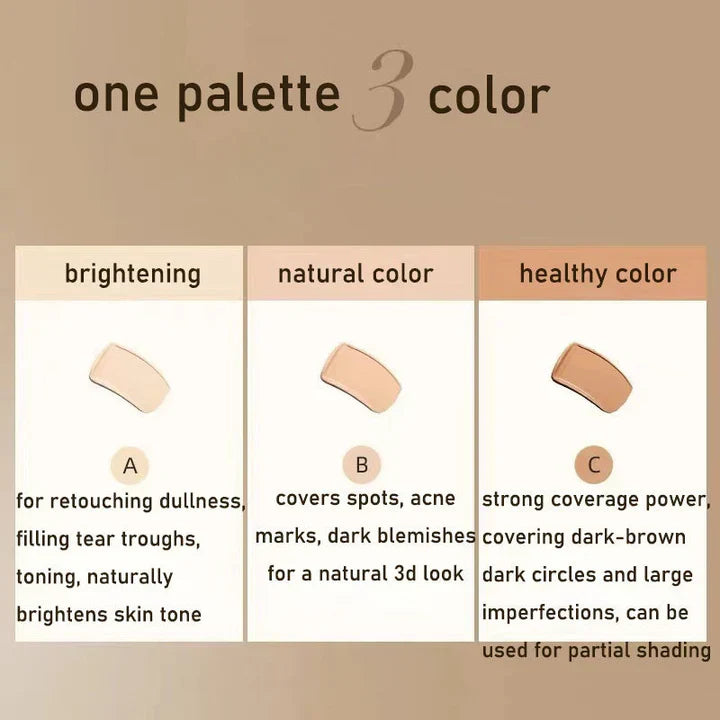 one palette 3 color

brightening

A

for retouching dullness, filling tear troughs, toning, naturally brightens skin tone

natural color

B

covers spots, acne marks, dark blemishes for a natural 3d look

healthy color

C

strong coverage power, covering dark-brown dark circles and large imperfections, can be used for partial shading